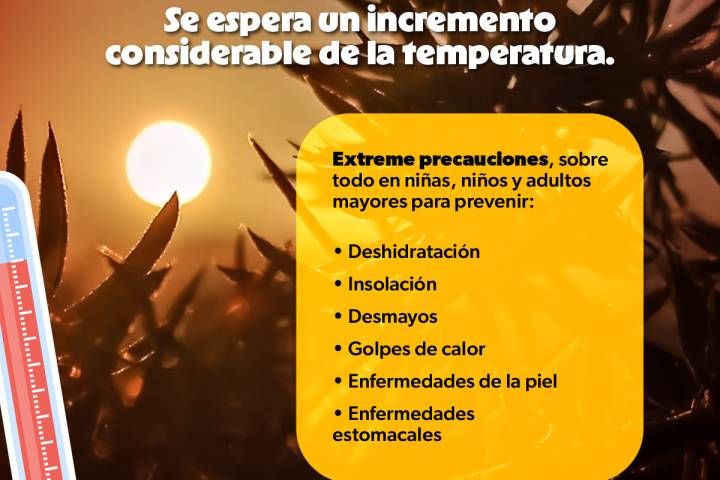 Se espera un incremento considerable de la temperatura.

Extreme precauciones, sobre todo en niñas, niños y adultos mayores para prevenir:

• Deshidratación
• Insolación
• Desmayos
• Golpes de calor
• Enfermedades de la piel
• Enfermedades estomacales